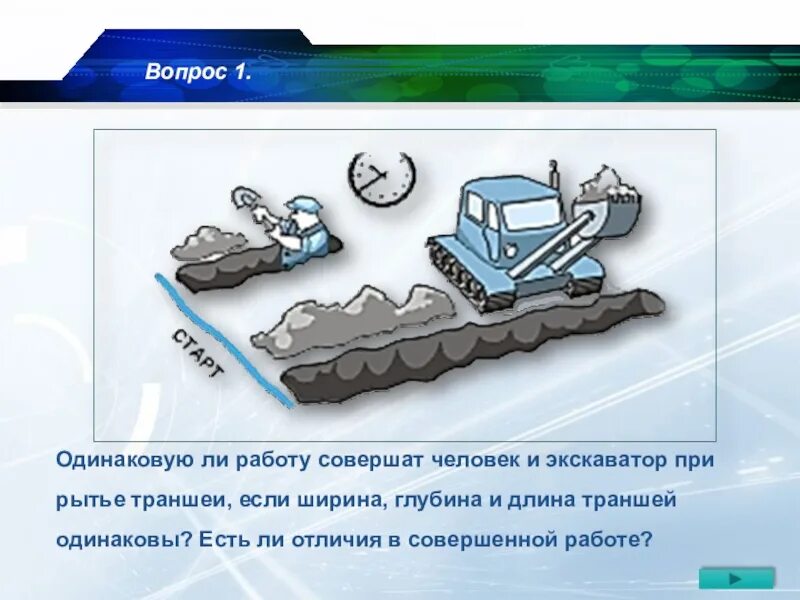 Вопрос 1.

СТАРТ

Одинаковую ли работу совершат человек и экскаватор при рытье траншеи, если ширина, глубина и длина траншей одинаковы? Есть ли отличия в совершенной работе?